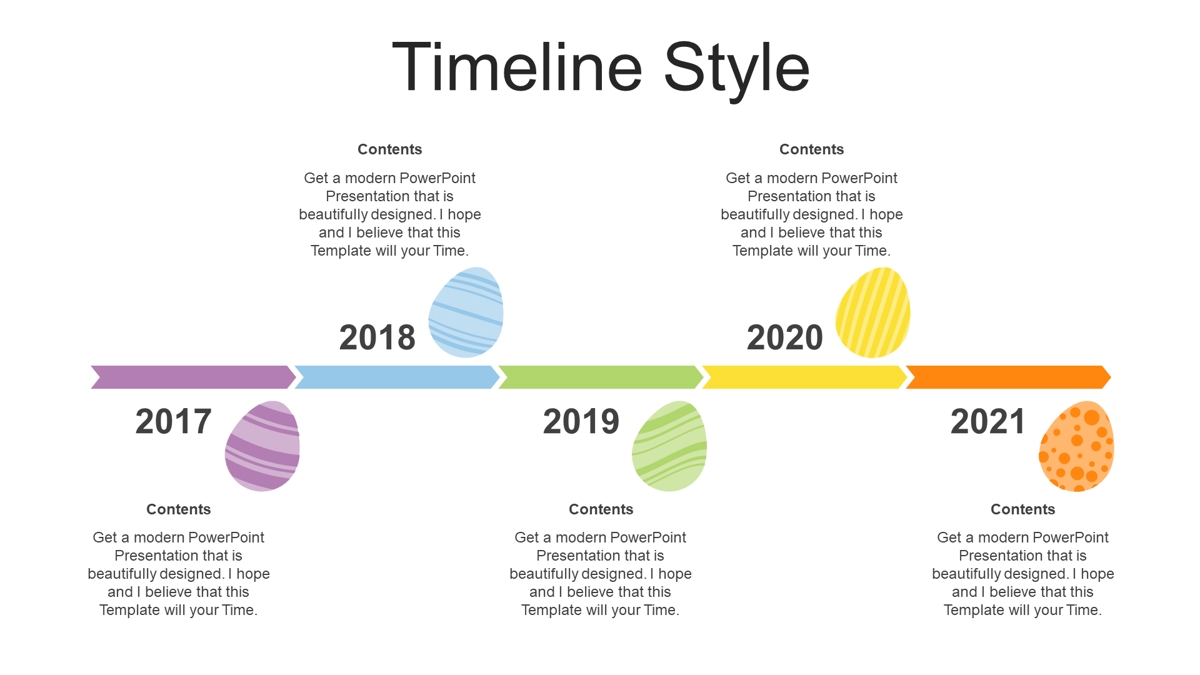 Timeline Style

Contents

Get a modern PowerPoint Presentation that is beautifully designed. I hope and I believe that this Template will your Time.

Contents

Get a modern PowerPoint Presentation that is beautifully designed. I hope and I believe that this Template will your Time.

2018

2020

2017

2019

2021

Contents

Get a modern PowerPoint Presentation that is beautifully designed. I hope and I believe that this Template will your Time.

Contents

Get a modern PowerPoint Presentation that is beautifully designed. I hope and I believe that this Template will your Time.

Contents

Get a modern PowerPoint Presentation that is beautifully designed. I hope and I believe that this Template will your Time.